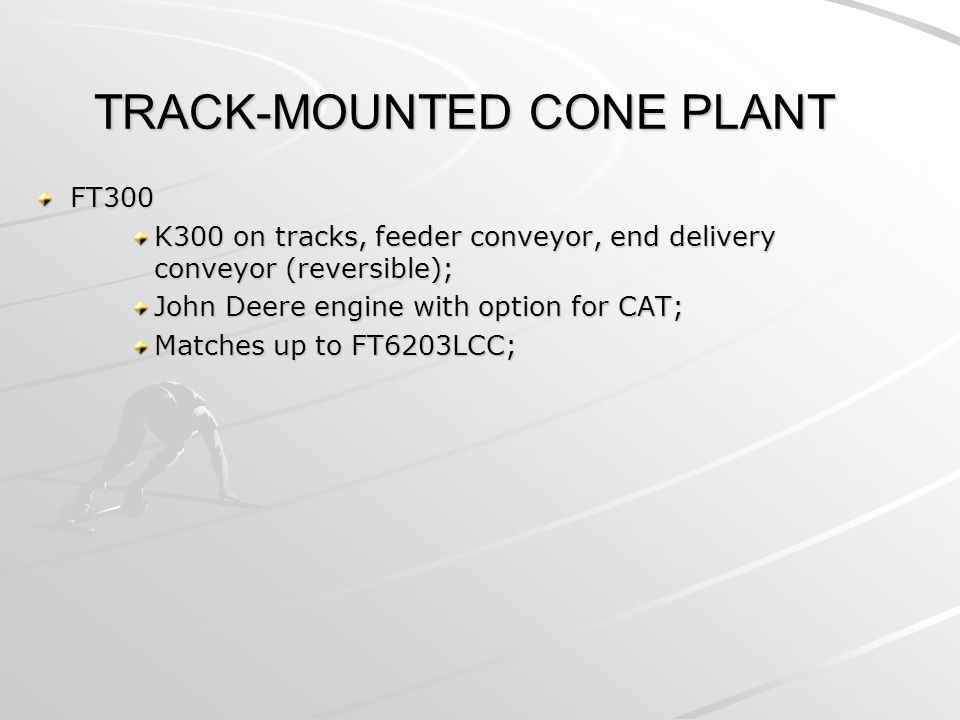 TRACK-MOUNTED CONE PLANT

FT300

K300 on tracks, feeder conveyor, end delivery conveyor (reversible);

John Deere engine with option for CAT;

Matches up to FT6203LCC;